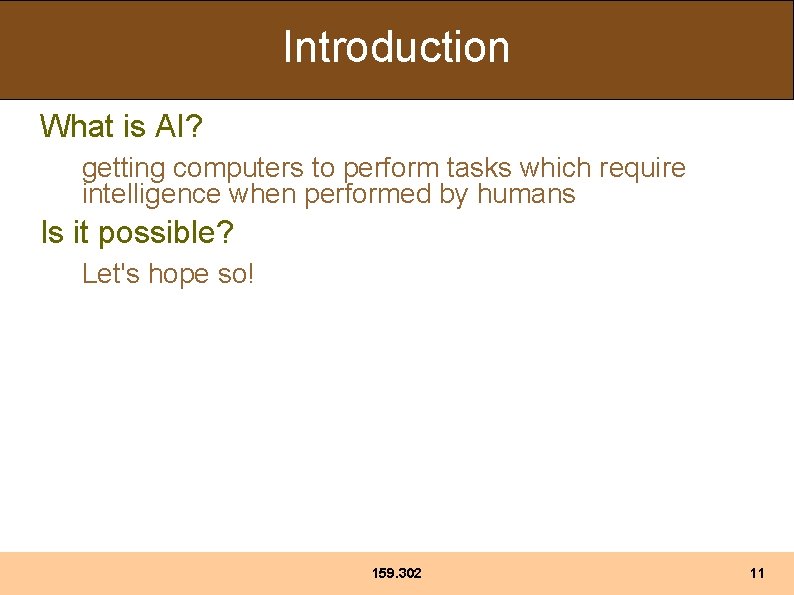 Introduction

What is AI?

getting computers to perform tasks which require intelligence when performed by humans

Is it possible?

Let's hope so!

159.302

11